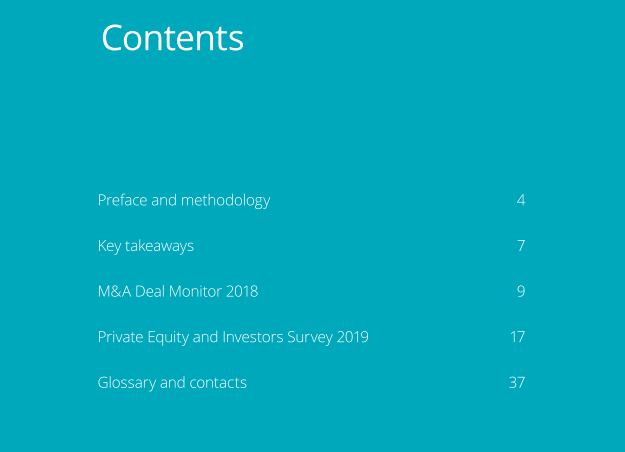 Contents

Preface and methodology 4

Key takeaways 7

M&A Deal Monitor 2018 9

Private Equity and Investors Survey 2019 17

Glossary and contacts 37